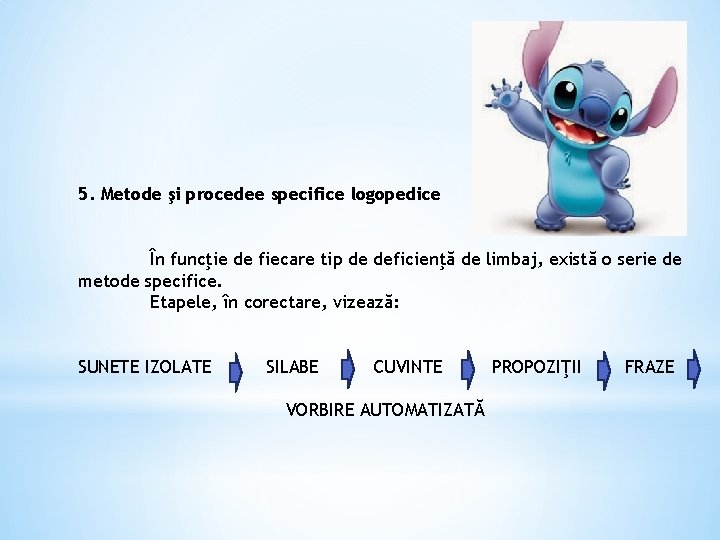 5. Metode şi procedee specifice logopedice

În funcţie de fiecare tip de deficienţă de limbaj, există o serie de metode specifice.

Etapele, în corectare, vizează:

SUNETE IZOLATE SILABE CUVINTE PROPOZIŢII FRAZE

VORBIRE AUTOMATIZATĂ